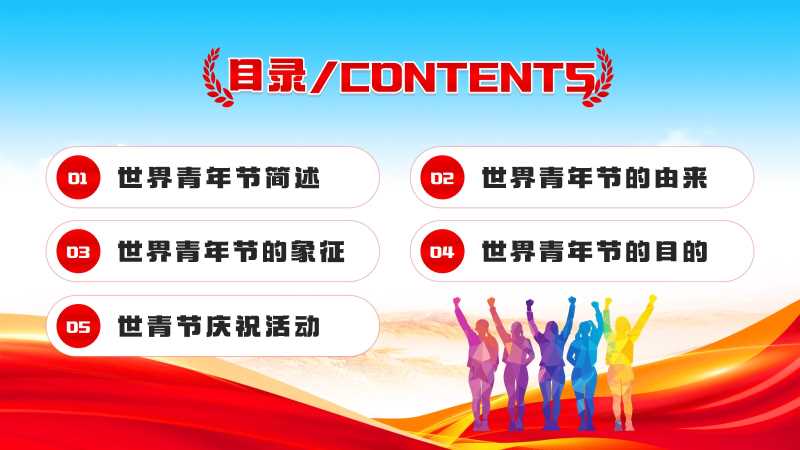 目录/CONTENTS

01 世界青年节简述

02 世界青年节的由来

03 世界青年节的象征

04 世界青年节的目的

05 世青节庆祝活动